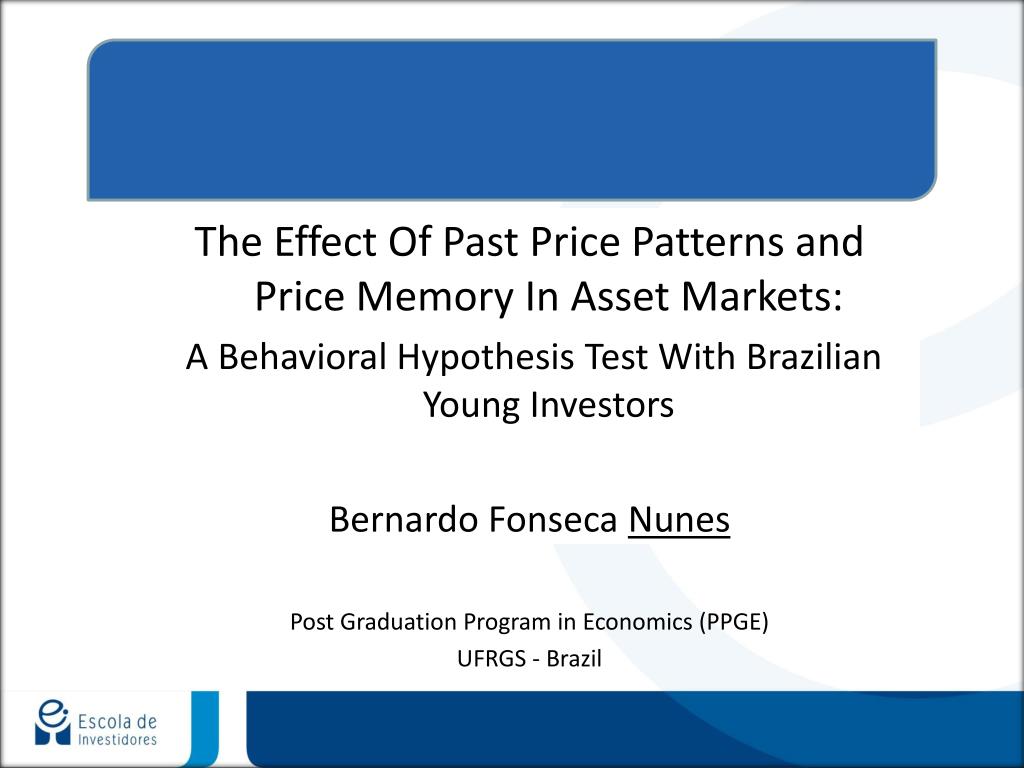 The Effect Of Past Price Patterns and Price Memory In Asset Markets:

A Behavioral Hypothesis Test With Brazilian Young Investors

Bernardo Fonseca Nunes

Post Graduation Program in Economics (PPGE)
UFRGS - Brazil

Escola de Investidores